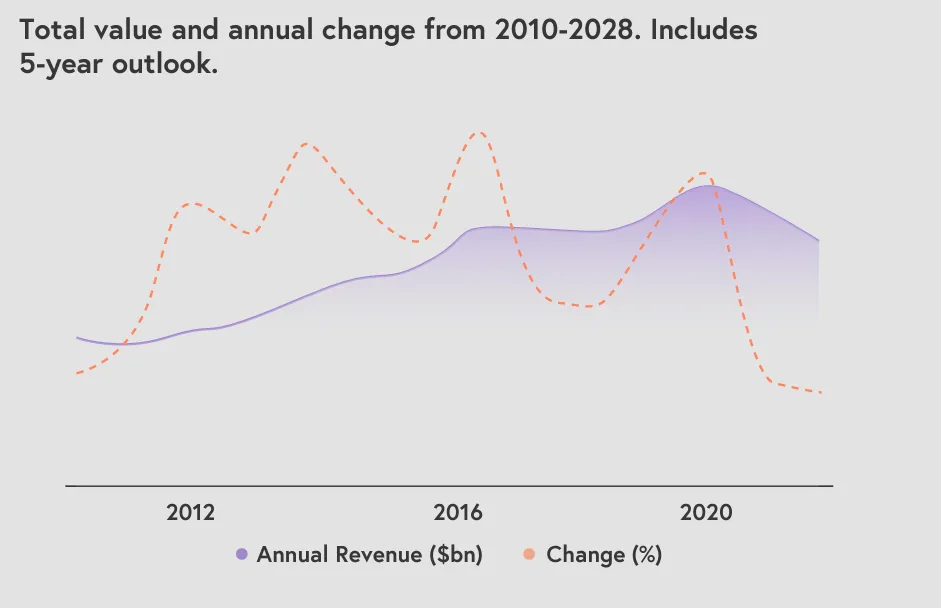 Total value and annual change from 2010-2028. Includes 5-year outlook.

2012
2016
2020

Annual Revenue ($bn)   Change (%)